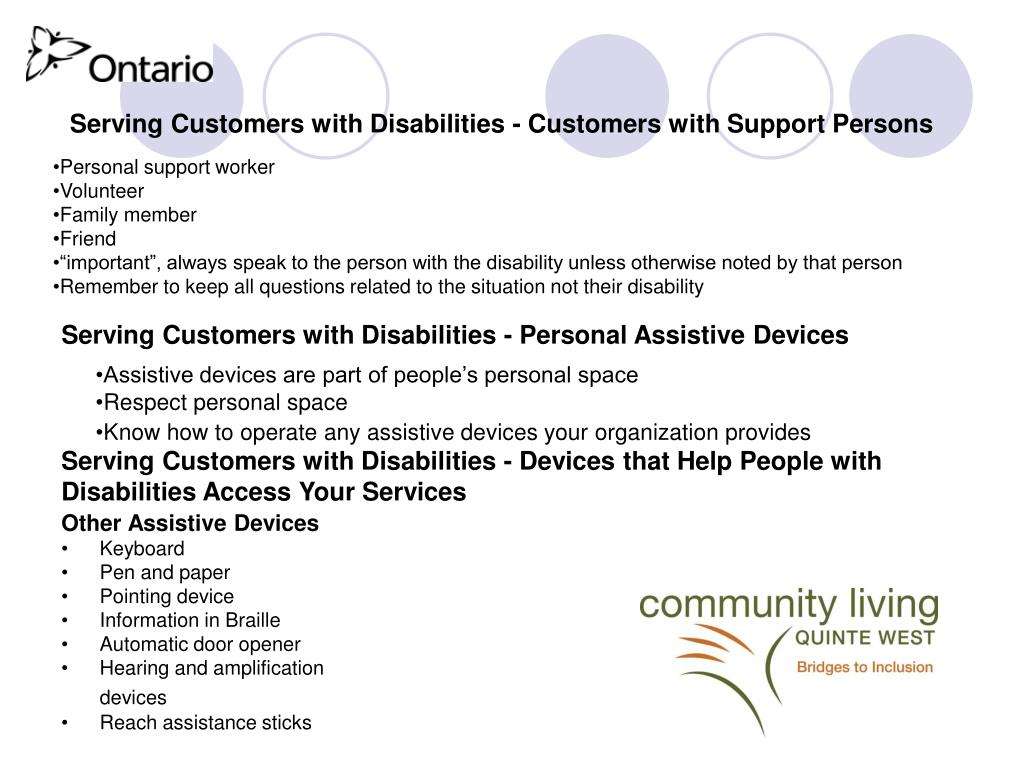 Ontario

Serving Customers with Disabilities - Customers with Support Persons

•Personal support worker
•Volunteer
•Family member
•Friend
•“important”, always speak to the person with the disability unless otherwise noted by that person
•Remember to keep all questions related to the situation not their disability

Serving Customers with Disabilities - Personal Assistive Devices

•Assistive devices are part of people’s personal space
•Respect personal space
•Know how to operate any assistive devices your organization provides

Serving Customers with Disabilities - Devices that Help People with Disabilities Access Your Services

Other Assistive Devices
• Keyboard
• Pen and paper
• Pointing device
• Information in Braille
• Automatic door opener
• Hearing and amplification devices
• Reach assistance sticks

community living
QUINTE WEST
Bridges to Inclusion